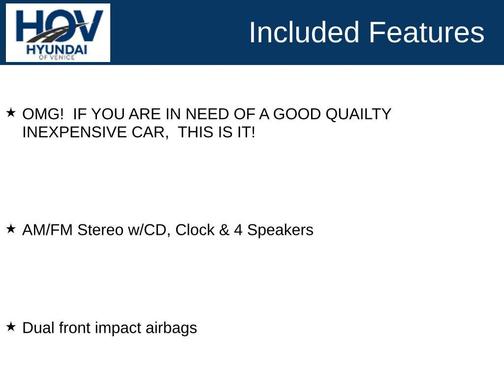 HOV
HYUNDAI
OF VENICE

Included Features

★ OMG! IF YOU ARE IN NEED OF A GOOD QUAILTY INEXPENSIVE CAR, THIS IS IT!

★ AM/FM Stereo w/CD, Clock & 4 Speakers

★ Dual front impact airbags